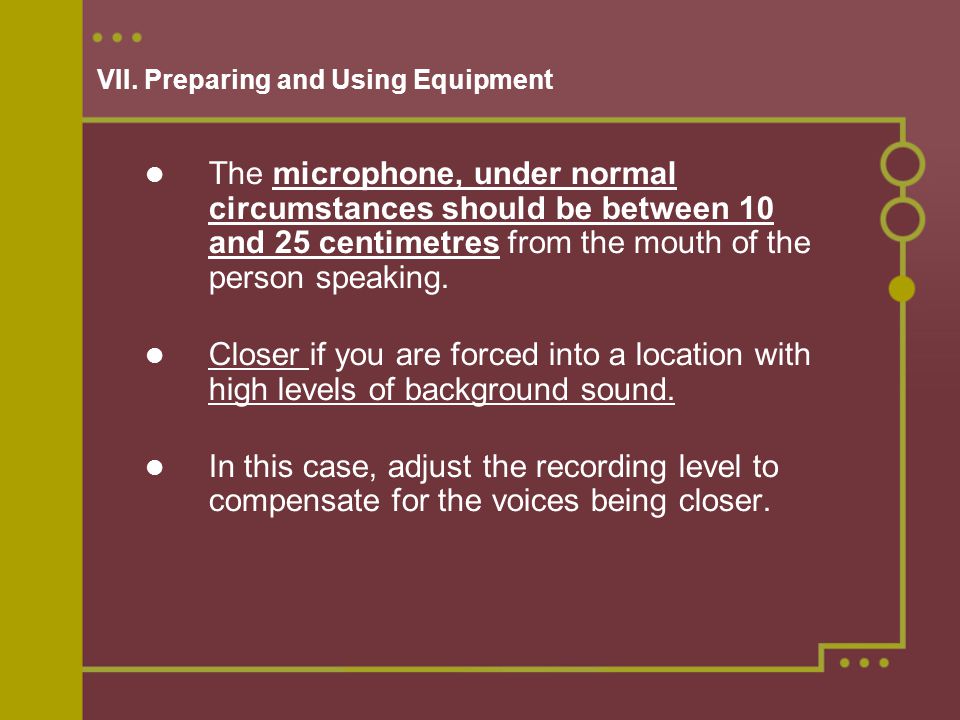 VII. Preparing and Using Equipment

- The microphone, under normal circumstances should be between 10 and 25 centimetres from the mouth of the person speaking.

- Closer if you are forced into a location with high levels of background sound.

- In this case, adjust the recording level to compensate for the voices being closer.